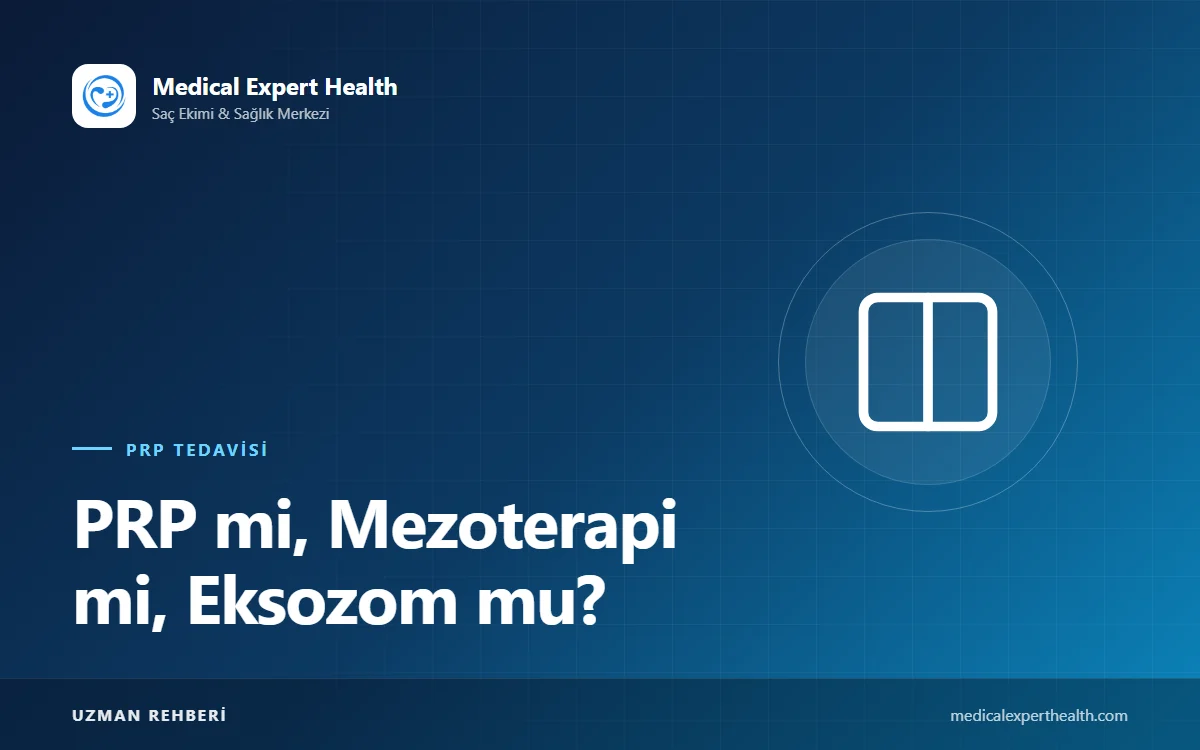 Medical Expert Health
Saç Ekimi & Sağlık Merkezi

PRP TEDAVİSİ

PRP mi, Mezoterapi mi, Eksozom mu?

UZMAN REHBERİ

medicalexperthealth.com